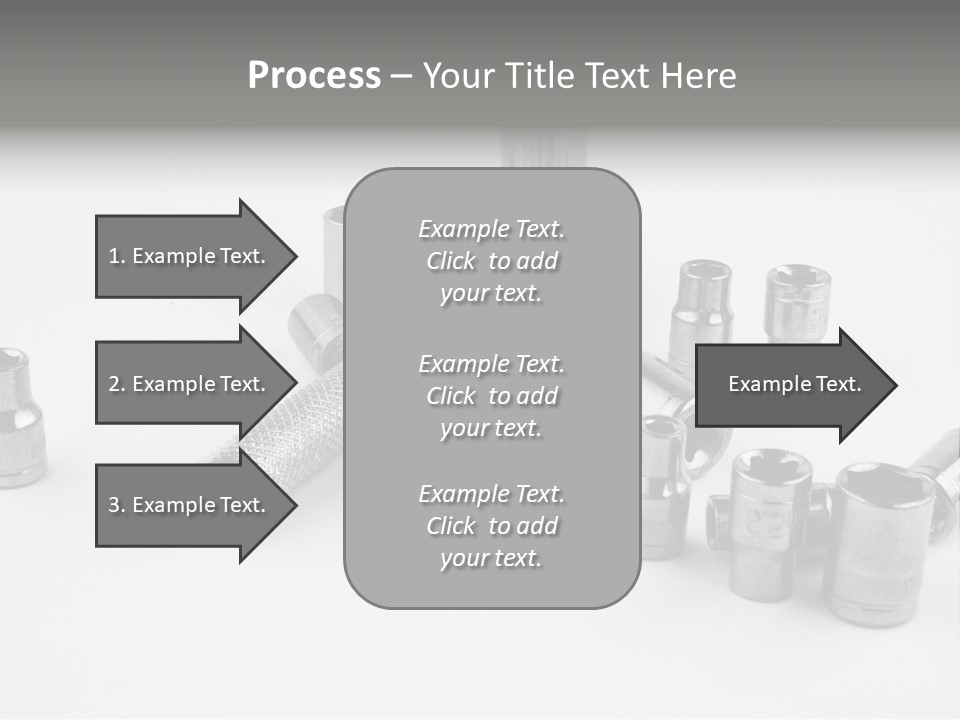 Process – Your Title Text Here

1. Example Text.

2. Example Text.

3. Example Text.

Example Text. Click to add your text.

Example Text. Click to add your text.

Example Text. Click to add your text.

Example Text.